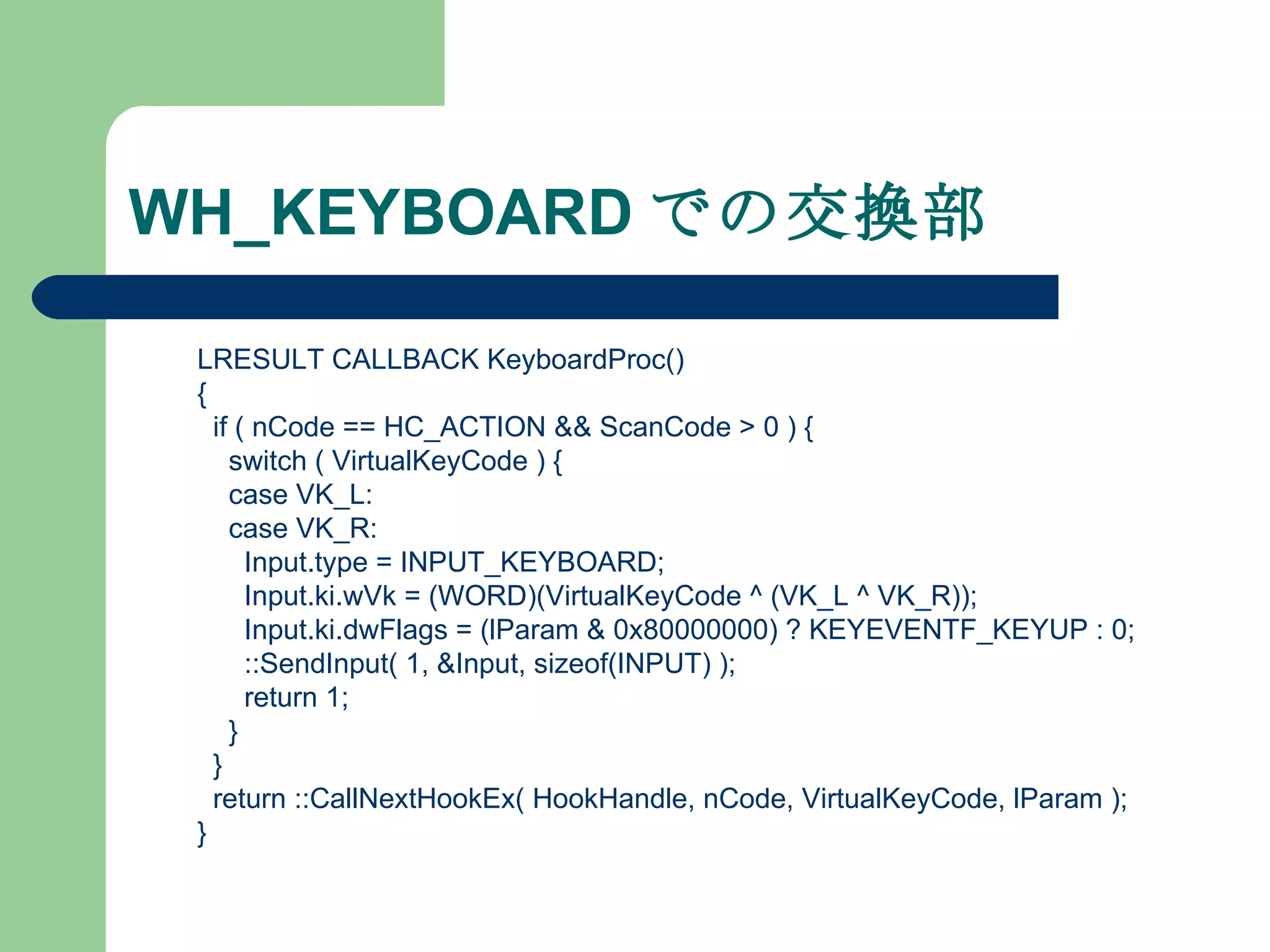 WH_KEYBOARD での交換部

LRESULT CALLBACK KeyboardProc()
{
  if ( nCode == HC_ACTION && ScanCode > 0 ) {
    switch ( VirtualKeyCode ) {
    case VK_L:
    case VK_R:
      Input.type = INPUT_KEYBOARD;
      Input.ki.wVk = (WORD)(VirtualKeyCode ^ (VK_L ^ VK_R));
      Input.ki.dwFlags = (lParam & 0x80000000) ? KEYEVENTF_KEYUP : 0;
      ::SendInput( 1, &Input, sizeof(INPUT) );
      return 1;
    }
  }
  return ::CallNextHookEx( HookHandle, nCode, VirtualKeyCode, lParam );
}